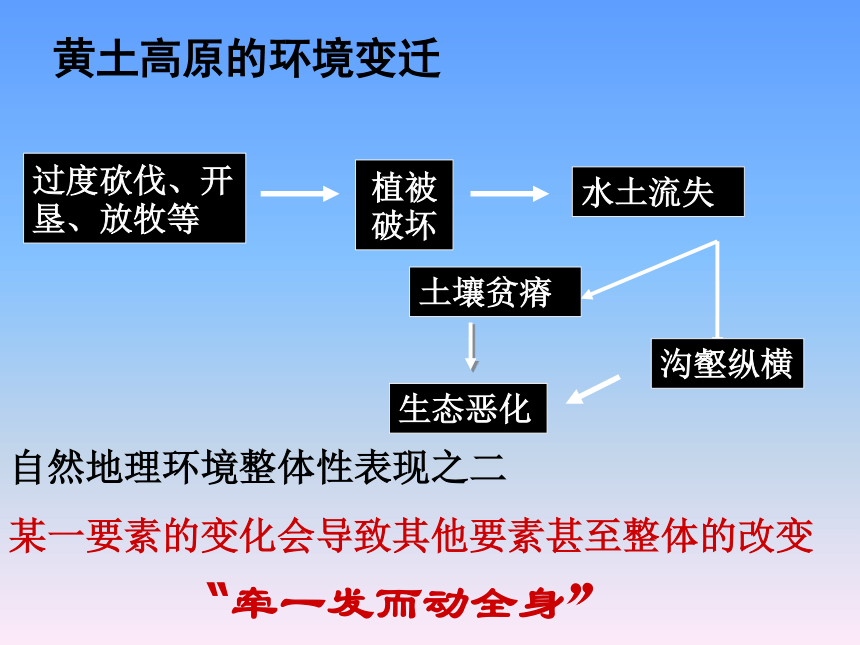 黄土高原的环境变迁

过度砍伐、开垦、放牧等

植被破坏

水土流失

土壤贫瘠

沟壑纵横

生态恶化

自然地理环境整体性表现之二

某一要素的变化会导致其他要素甚至整体的改变

“牵一发而动全身”